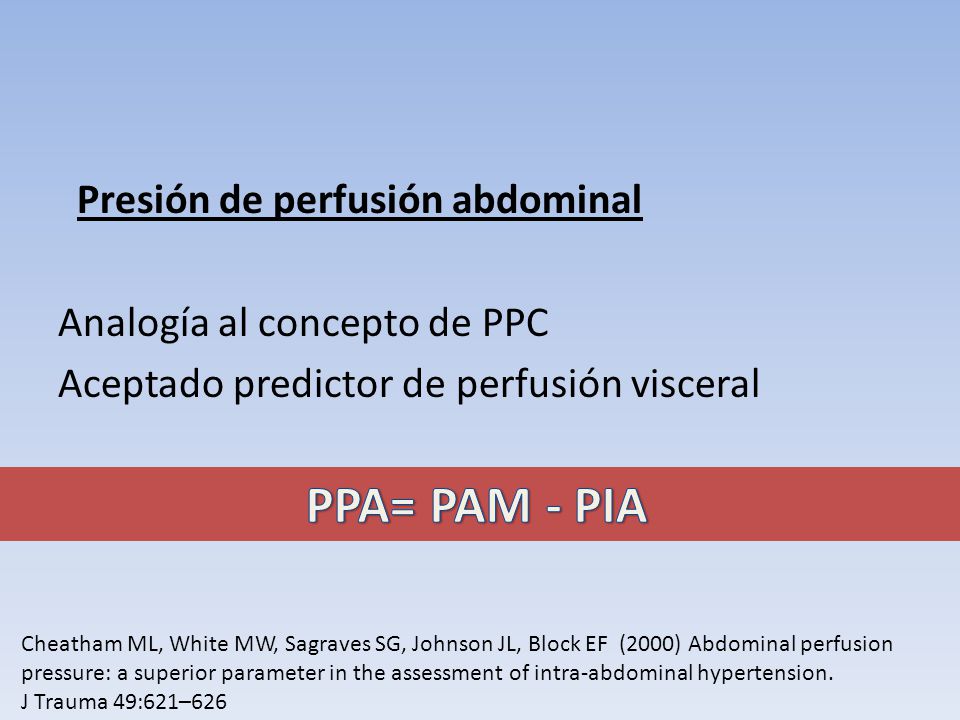 Presión de perfusión abdominal

Analogía al concepto de PPC

Aceptado predictor de perfusión visceral

PPA= PAM - PIA

Cheatham ML, White MW, Sagraves SG, Johnson JL, Block EF (2000) Abdominal perfusion pressure: a superior parameter in the assessment of intra-abdominal hypertension. J Trauma 49:621–626